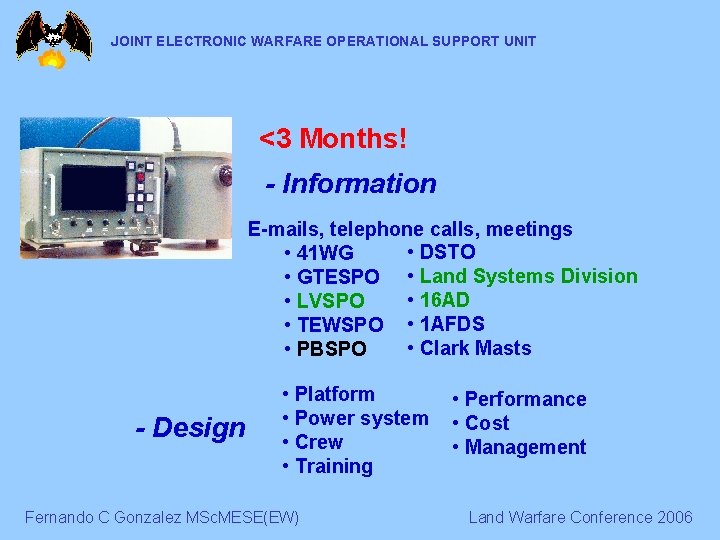 JOINT ELECTRONIC WARFARE OPERATIONAL SUPPORT UNIT

<3 Months!

- Information

E-mails, telephone calls, meetings
• 41WG
• GTESPO
• LVSPO
• TEWSPO
• PBSPO

• DSTO
• Land Systems Division
• 16AD
• 1AFDS
• Clark Masts

- Design

• Platform
• Power system
• Crew
• Training

• Performance
• Cost
• Management

Fernando C Gonzalez MScMESE(EW)

Land Warfare Conference 2006